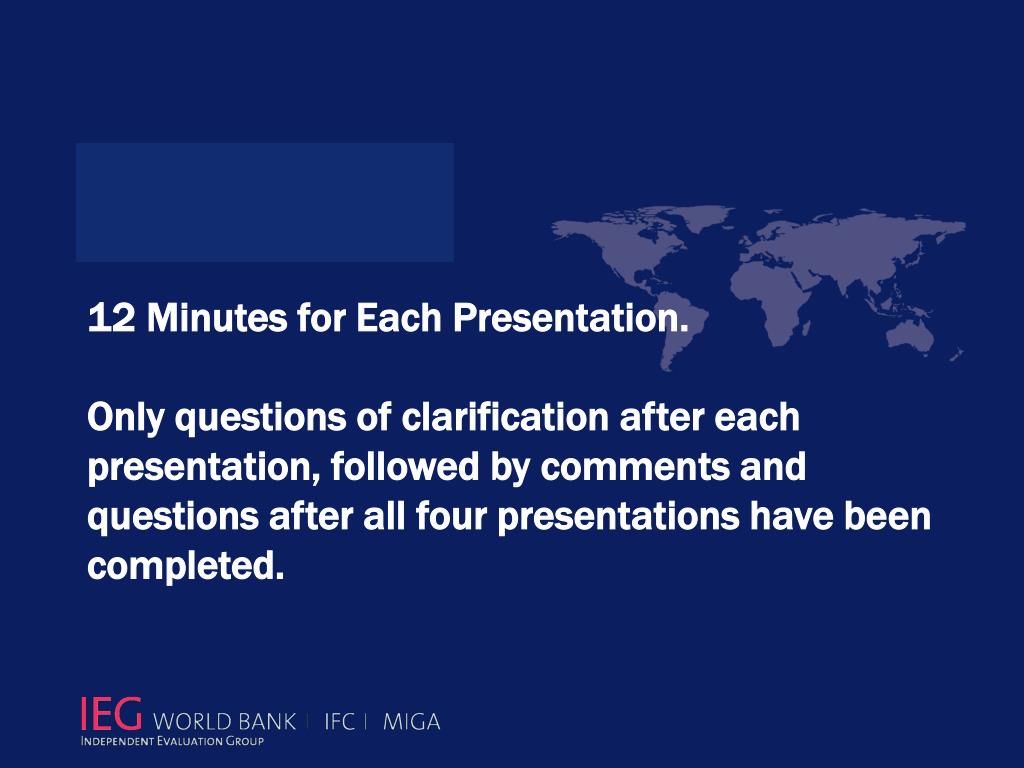 12 Minutes for Each Presentation.

Only questions of clarification after each presentation, followed by comments and questions after all four presentations have been completed.

IEG WORLD BANK | IFC | MIGA
INDEPENDENT EVALUATION GROUP